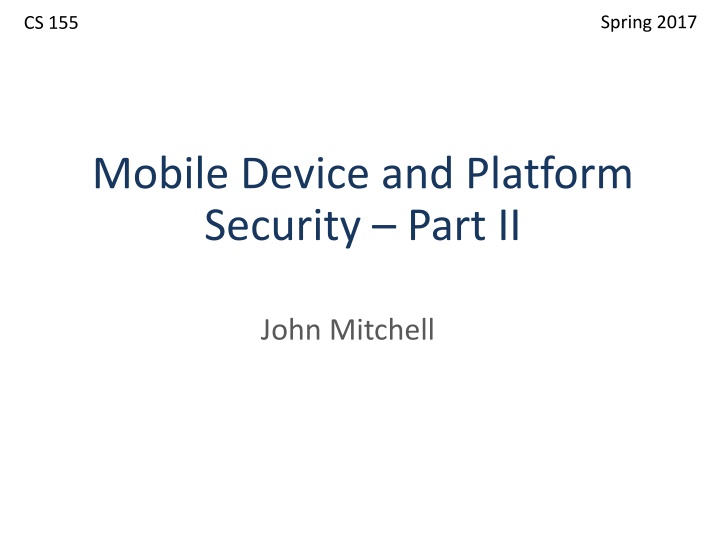 CS 155

Spring 2017

Mobile Device and Platform Security – Part II

John Mitchell